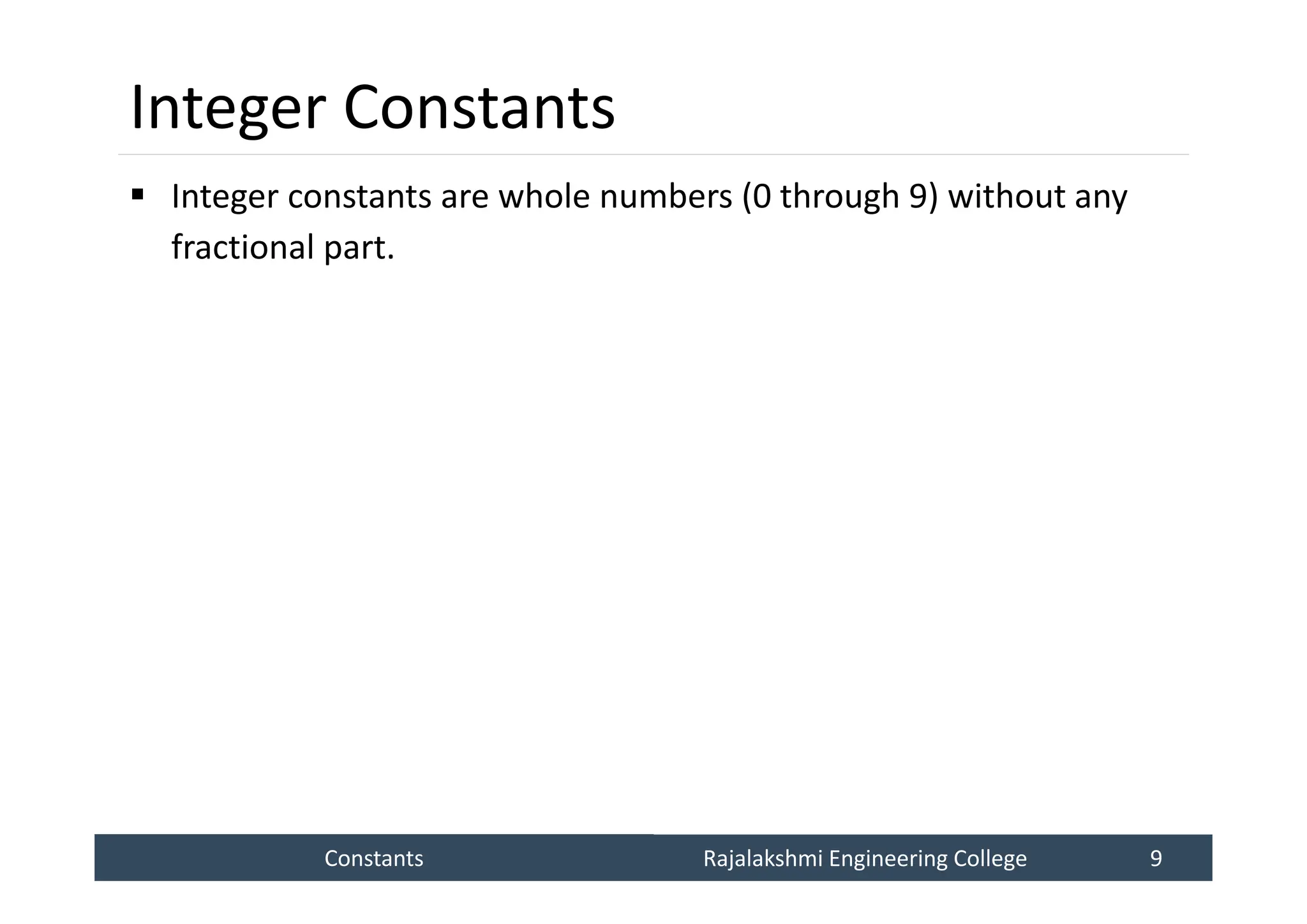 Integer Constants

▪ Integer constants are whole numbers (0 through 9) without any fractional part.

Constants

Rajalakshmi Engineering College

9